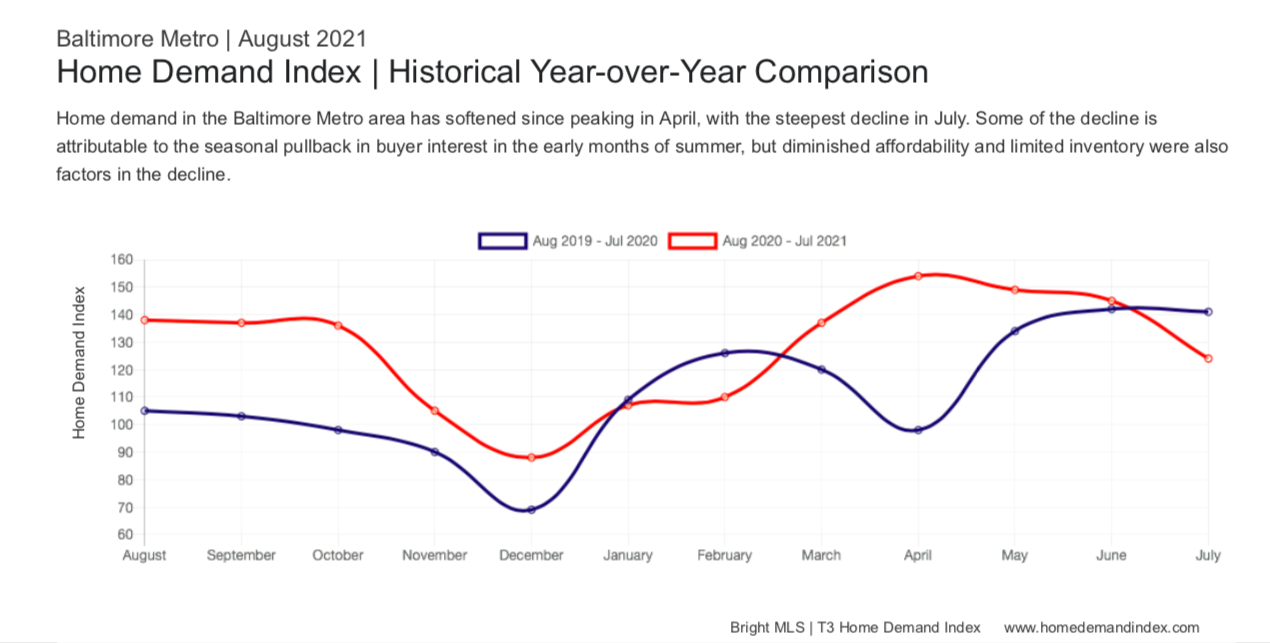 Baltimore Metro | August 2021
Home Demand Index | Historical Year-over-Year Comparison

Home demand in the Baltimore Metro area has softened since peaking in April, with the steepest decline in July. Some of the decline is attributable to the seasonal pullback in buyer interest in the early months of summer, but diminished affordability and limited inventory were also factors in the decline.

Aug 2019 - Jul 2020 Aug 2020 - Jul 2021

Home Demand Index

160
150
140
130
120
110
100
90
80
70
60

August September October November December January February March April May June July

Bright MLS | T3 Home Demand Index www.homedemandindex.com